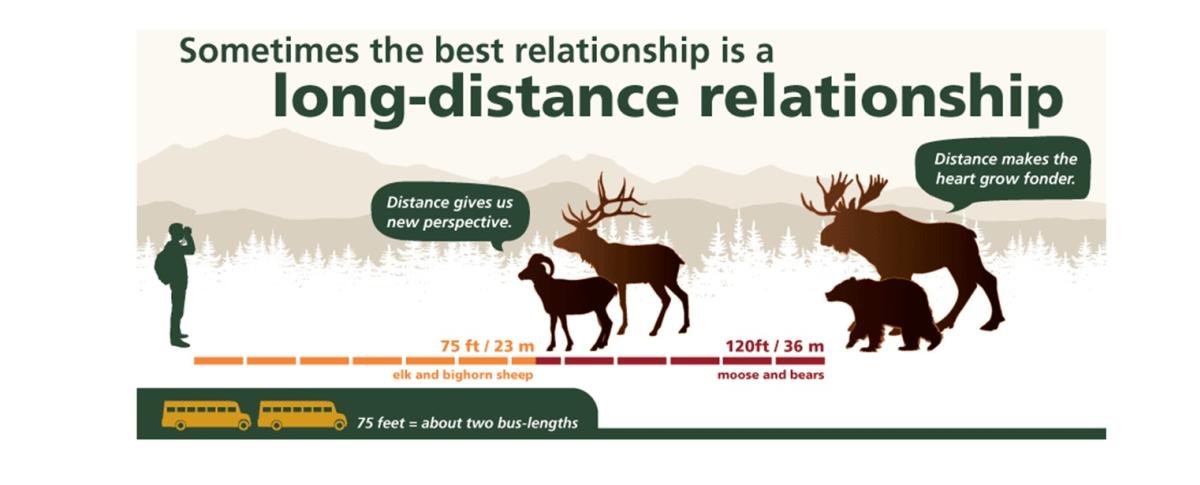 Sometimes the best relationship is a
long-distance relationship

Distance gives us new perspective.

Distance makes the heart grow fonder.

75 ft / 23 m
elk and bighorn sheep

120ft / 36 m
moose and bears

75 feet = about two bus-lengths